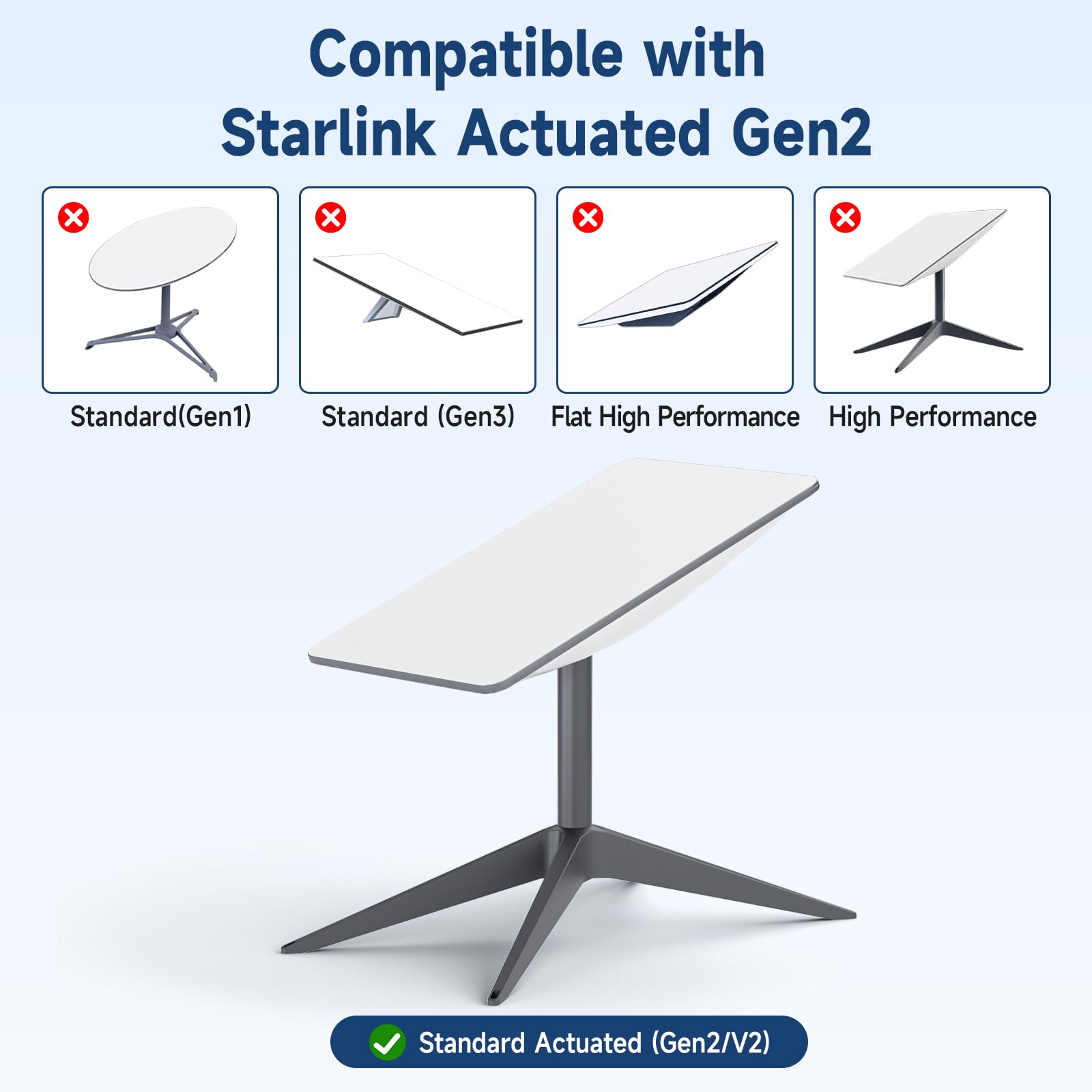 Compatible with
Starlink Actuated Gen2

Standard(Gen1)

Standard (Gen3)

Flat High Performance

High Performance

Standard Actuated (Gen2/V2)